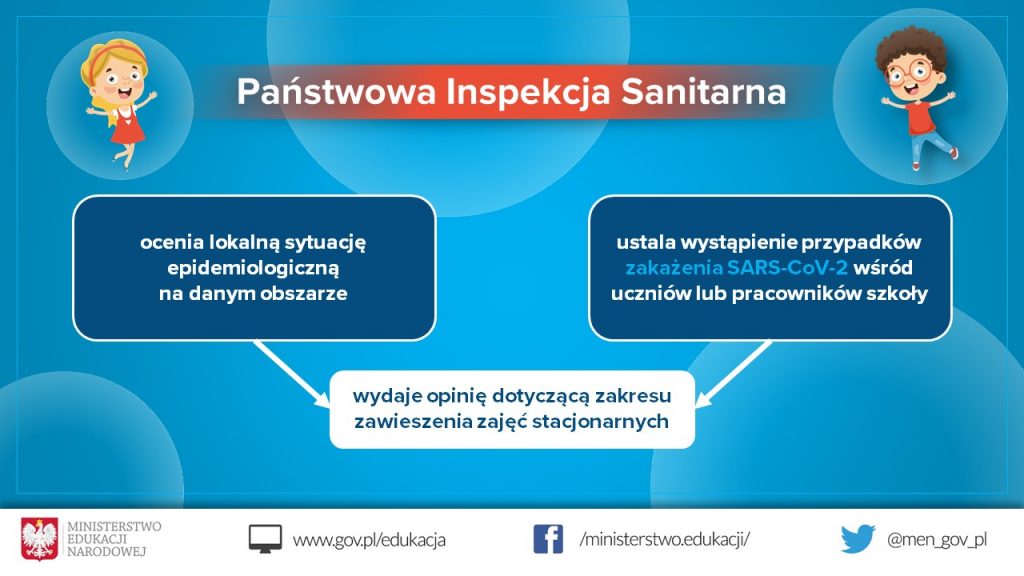 Państwowa Inspekcja Sanitarna

ocenia lokalną sytuację epidemiologiczną na danym obszarze

ustala wystąpienie przypadków zakażenia SARS-CoV-2 wśród uczniów lub pracowników szkoły

wydaje opinię dotyczącą zakresu zawieszenia zajęć stacjonarnych

MINISTERSTWO EDUKACJI NARODOWEJ

www.gov.pl/edukacja

/ministerstwo.edukacji/

@men_gov_pl